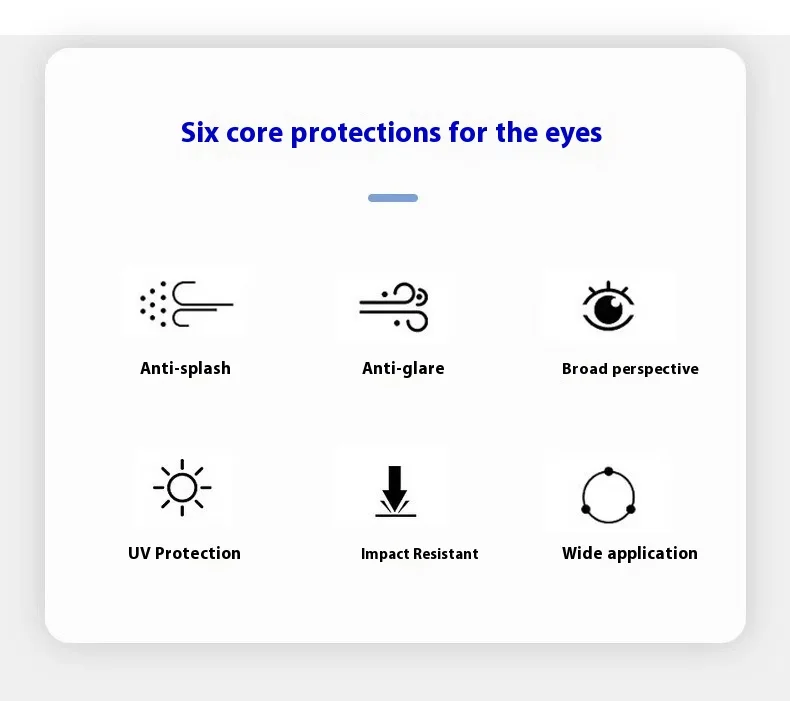 Six core protections for the eyes

Anti-splash

Anti-glare

Broad perspective

UV Protection

Impact Resistant

Wide application